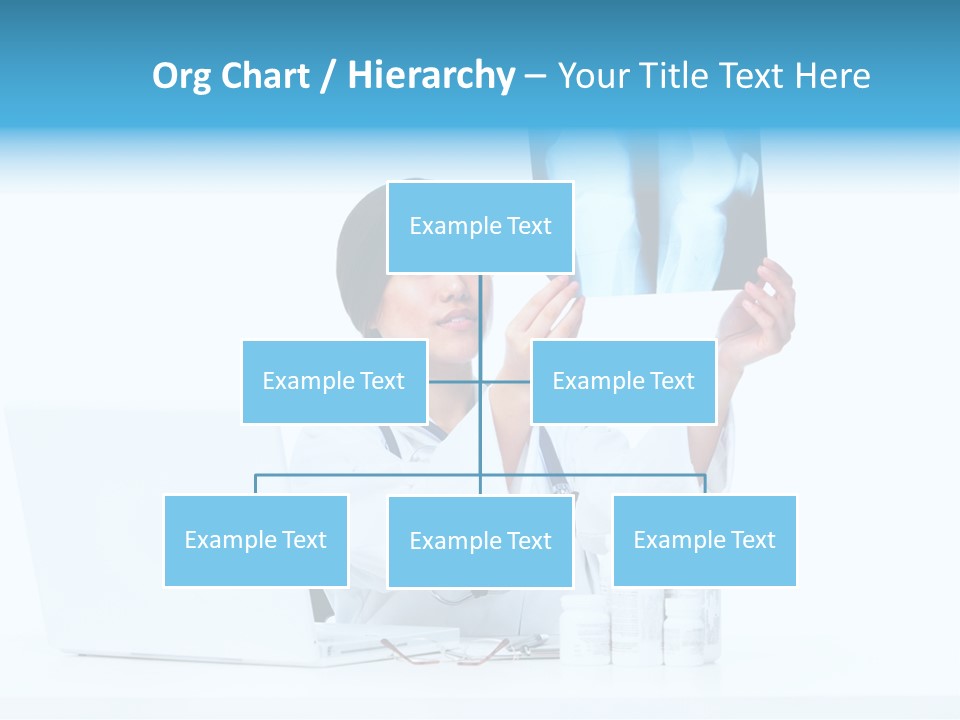 Org Chart / Hierarchy – Your Title Text Here

Example Text

Example Text

Example Text

Example Text

Example Text

Example Text